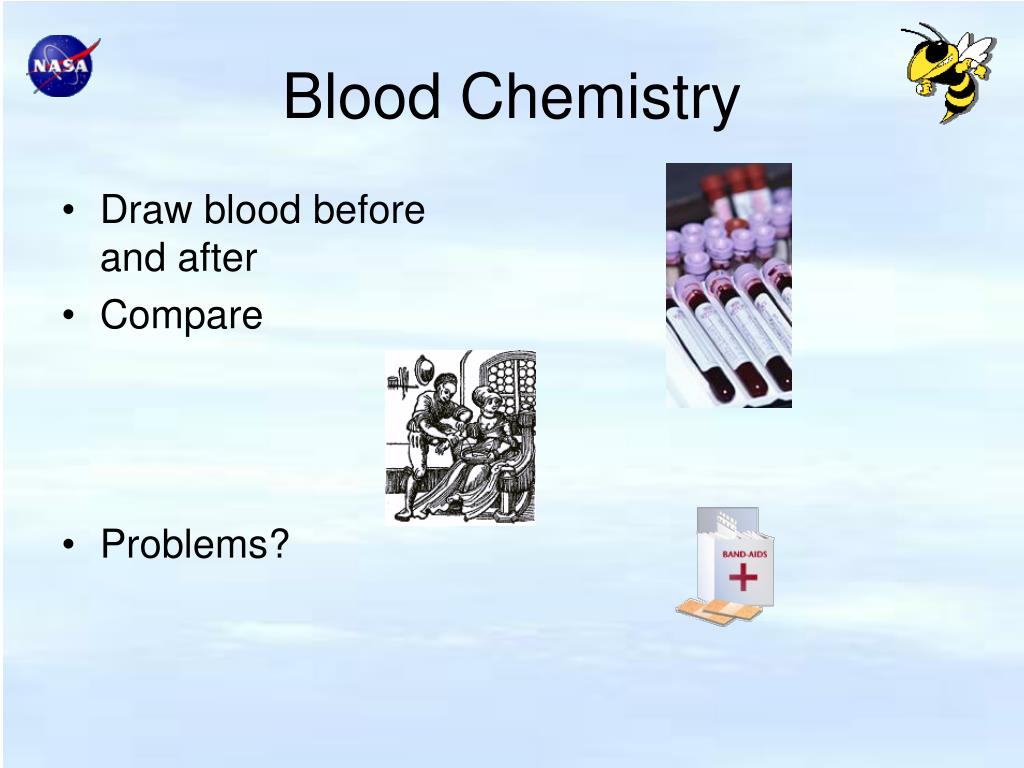 NASA

Blood Chemistry

• Draw blood before and after
• Compare

• Problems?

BAND-AIDS